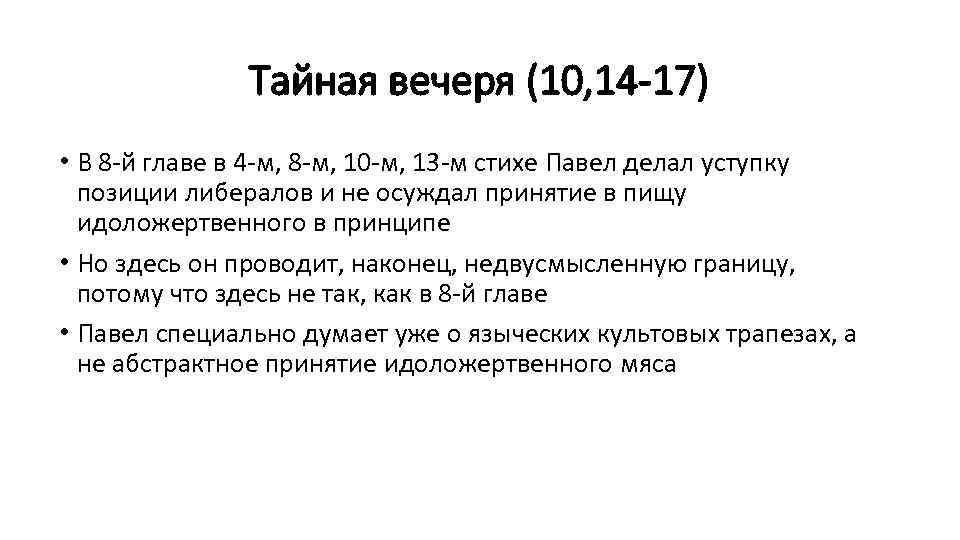 Тайная вечеря (10,14-17)

• В 8-й главе в 4-м, 8-м, 10-м, 13-м стихе Павел делал уступку позиции либералов и не осуждал принятие в пищу идоложертвенного в принципе

• Но здесь он проводит, наконец, недвусмысленную границу, потому что здесь не так, как в 8-й главе

• Павел специально думает уже о языческих культовых трапезах, а не абстрактное принятие идоложертвенного мяса